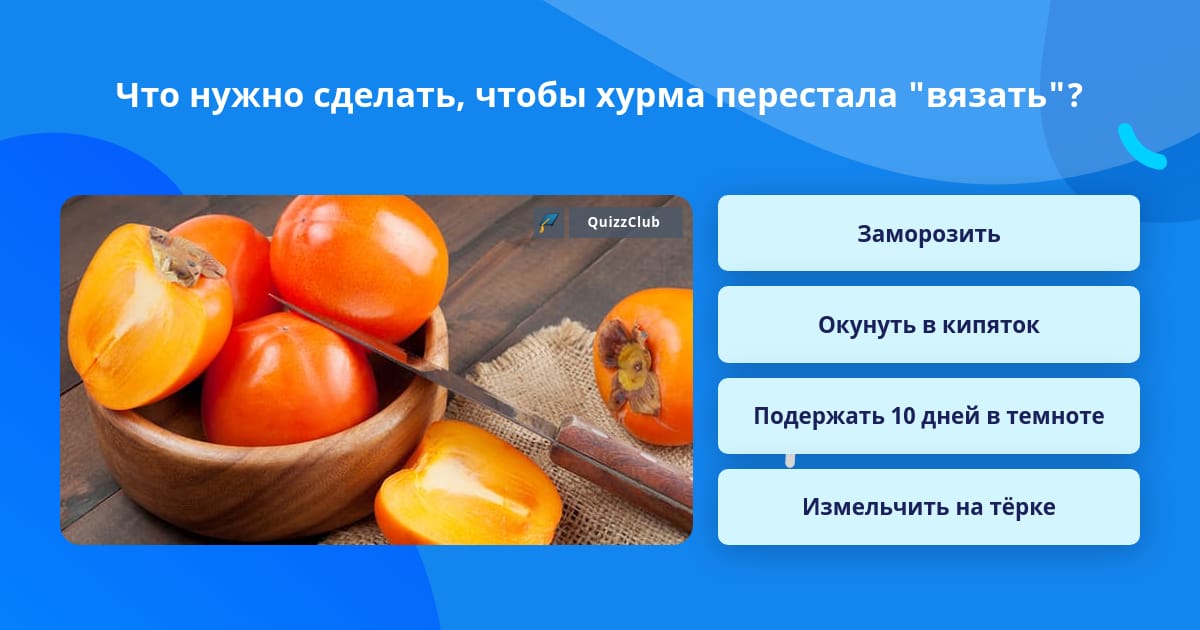 Что нужно сделать, чтобы хурма перестала "вязать"?

QuizzClub

Заморозить

Окунуть в кипяток

Подержать 10 дней в темноте

Измельчить на тёрке